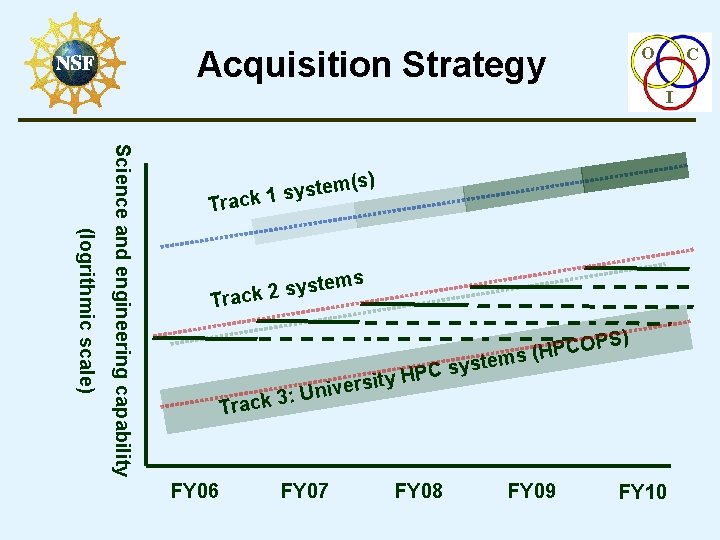 NSF

Acquisition Strategy

O C I

Science and engineering capability (logrithmic scale)

Track 1 system(s)

Track 2 systems

Track 3: University HPC systems (HPCOPS)

FY06 FY07 FY08 FY09 FY10